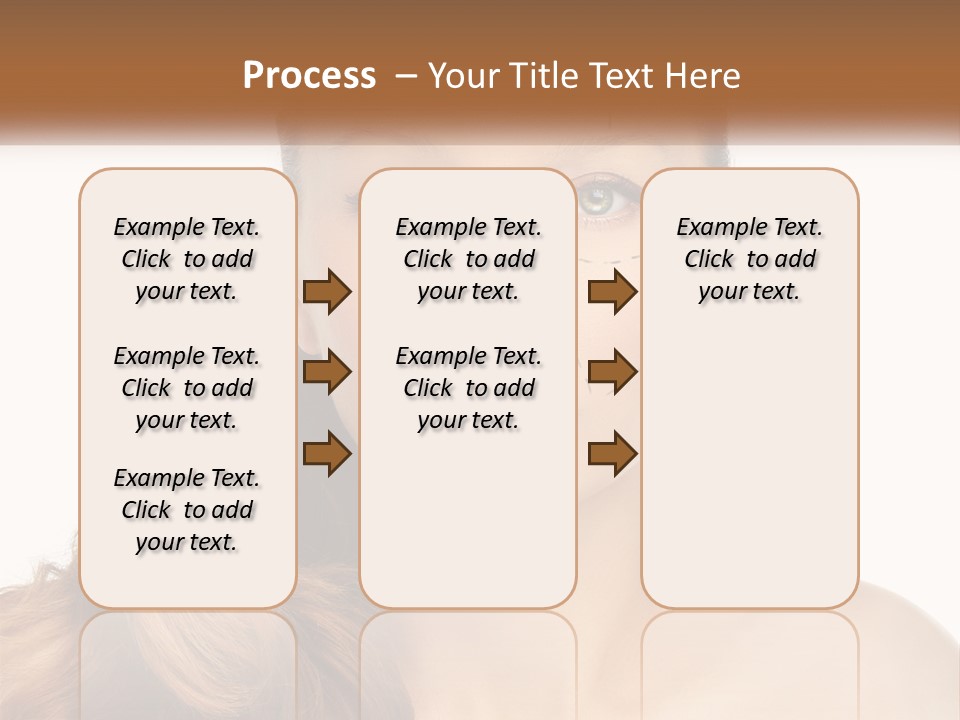 Process – Your Title Text Here

Example Text. Click to add your text.

Example Text. Click to add your text.

Example Text. Click to add your text.

Example Text. Click to add your text.

Example Text. Click to add your text.

Example Text. Click to add your text.